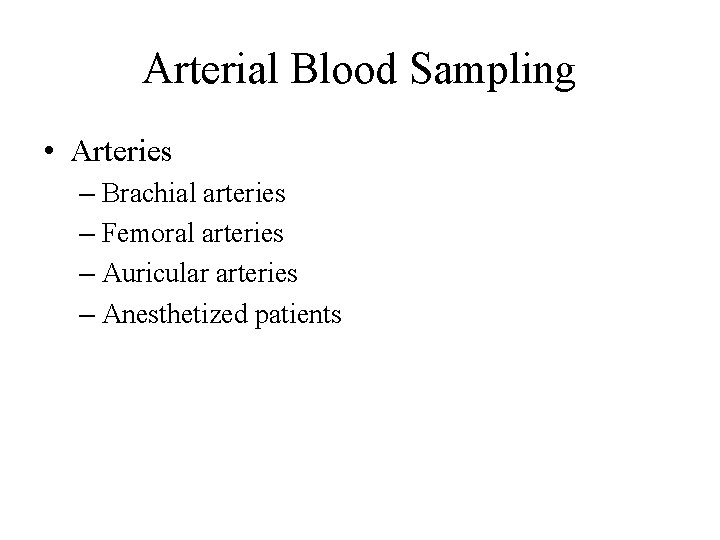 Arterial Blood Sampling

• Arteries
– Brachial arteries
– Femoral arteries
– Auricular arteries
– Anesthetized patients